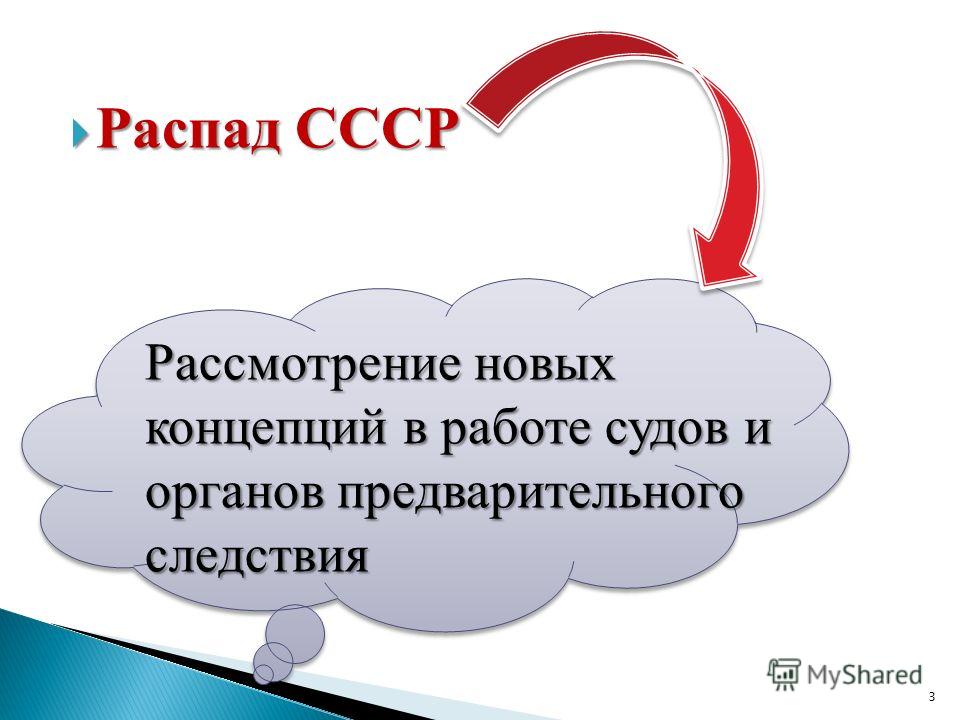 Распад СССР

Рассмотрение новых концепций в работе судов и органов предварительного следствия

MyShared

3